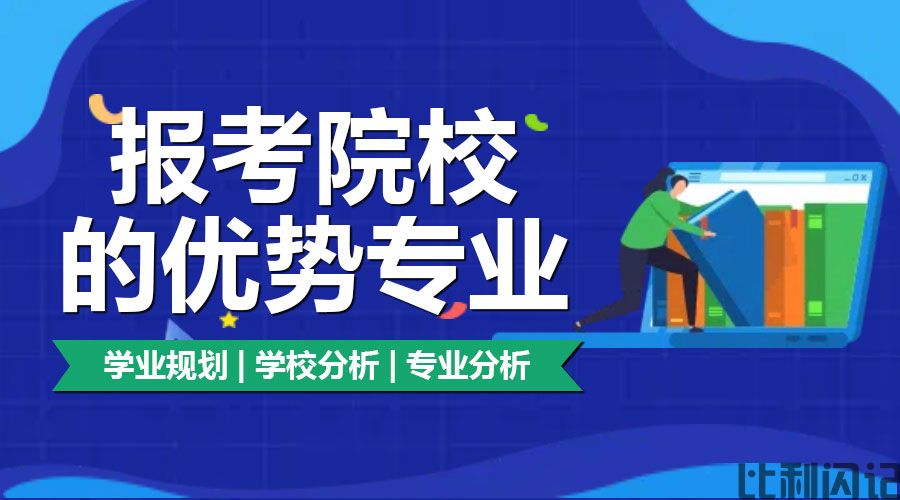 报考院校
的优势专业

学业规划 | 学校分析 | 专业分析

比利闪记